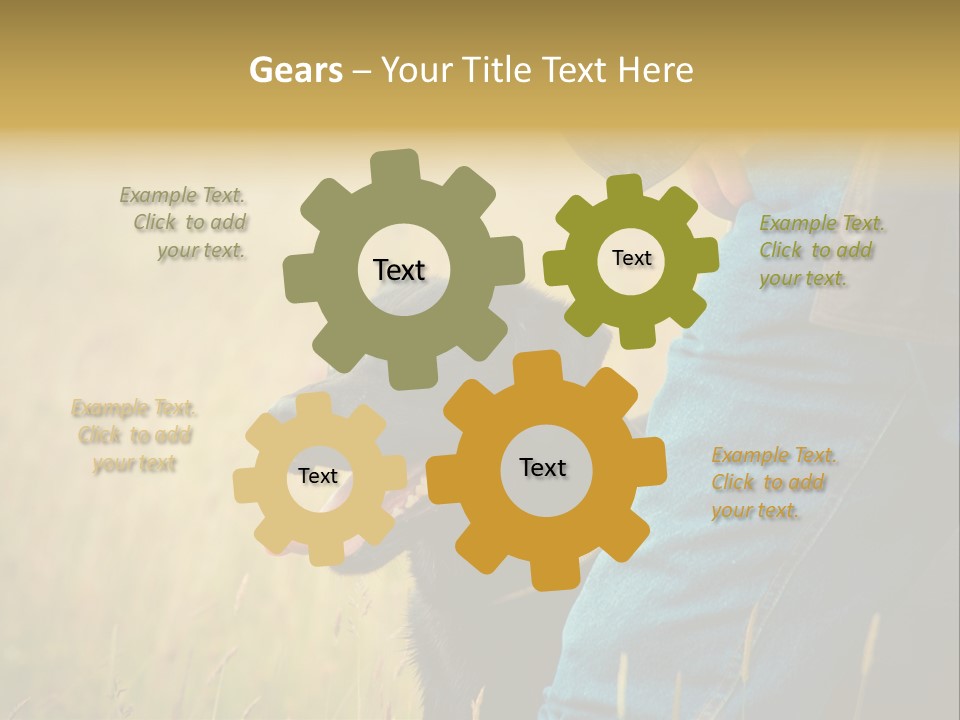 Gears – Your Title Text Here

Example Text. Click to add your text.

Text

Text

Example Text. Click to add your text.

Example Text. Click to add your text

Text

Text

Example Text. Click to add your text.